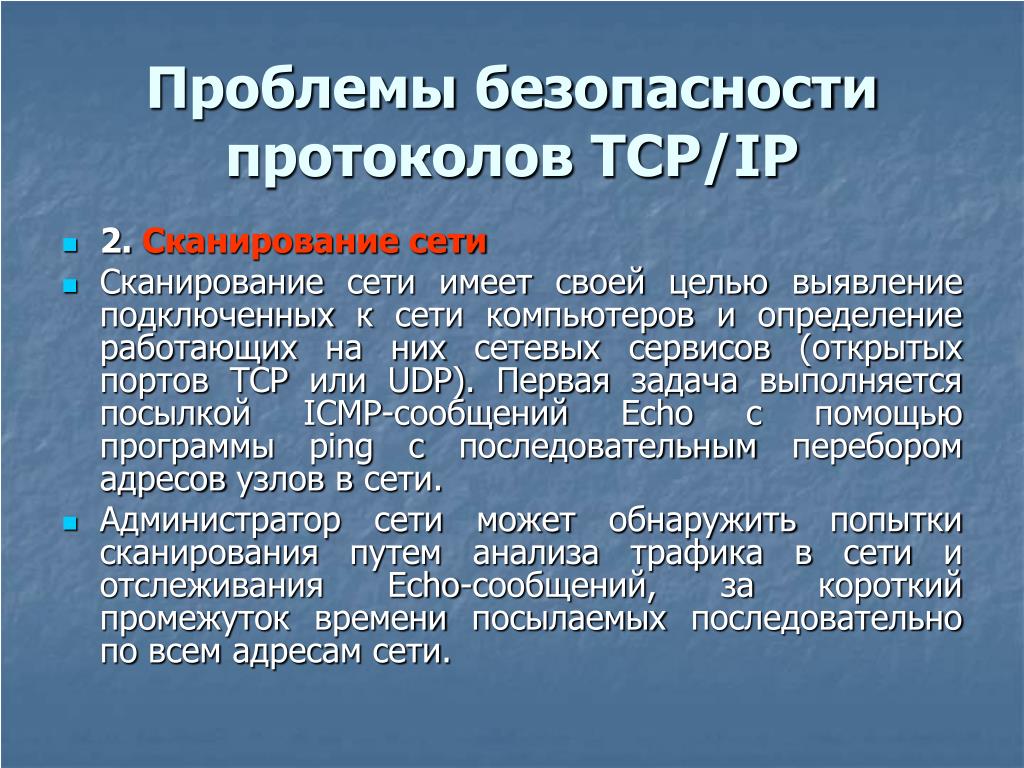 Проблемы безопасности протоколов TCP/IP

2. Сканирование сети

Сканирование сети имеет своей целью выявление подключенных к сети компьютеров и определение работающих на них сетевых сервисов (открытых портов TCP или UDP). Первая задача выполняется посылкой ICMP-сообщений Echo с помощью программы ping с последовательным перебором адресов узлов в сети.

Администратор сети может обнаружить попытки сканирования путем анализа трафика в сети и отслеживания Echo-сообщений, за короткий промежуток времени посылаемых последовательно по всем адресам сети.